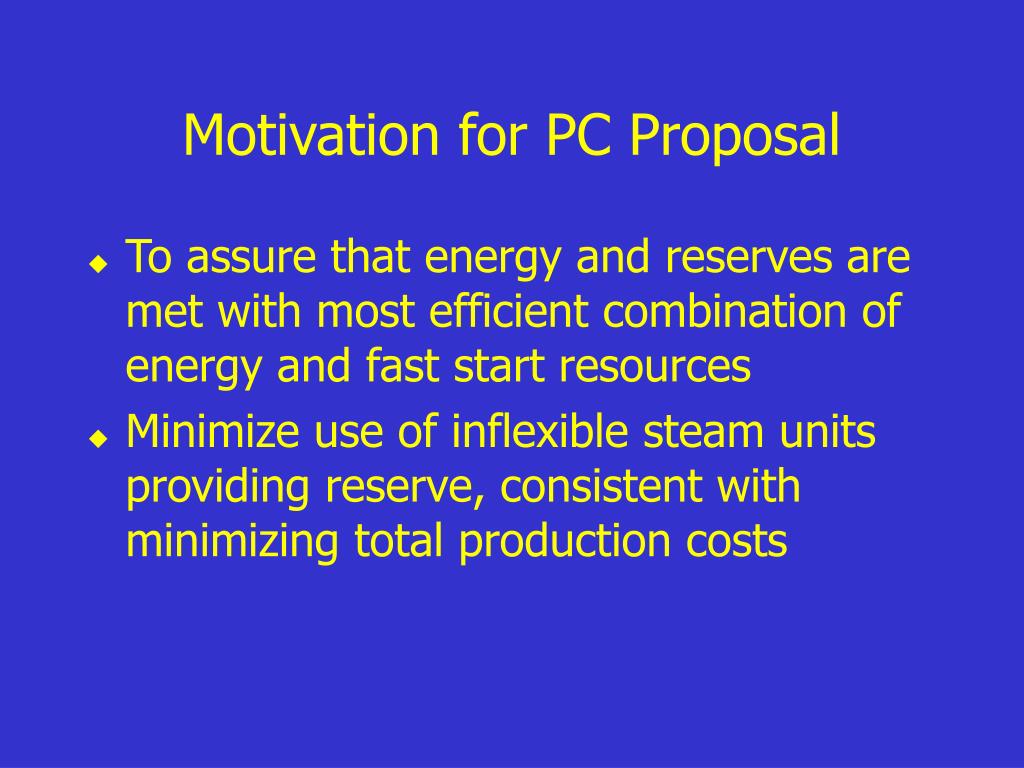 Motivation for PC Proposal

◆ To assure that energy and reserves are met with most efficient combination of energy and fast start resources

◆ Minimize use of inflexible steam units providing reserve, consistent with minimizing total production costs